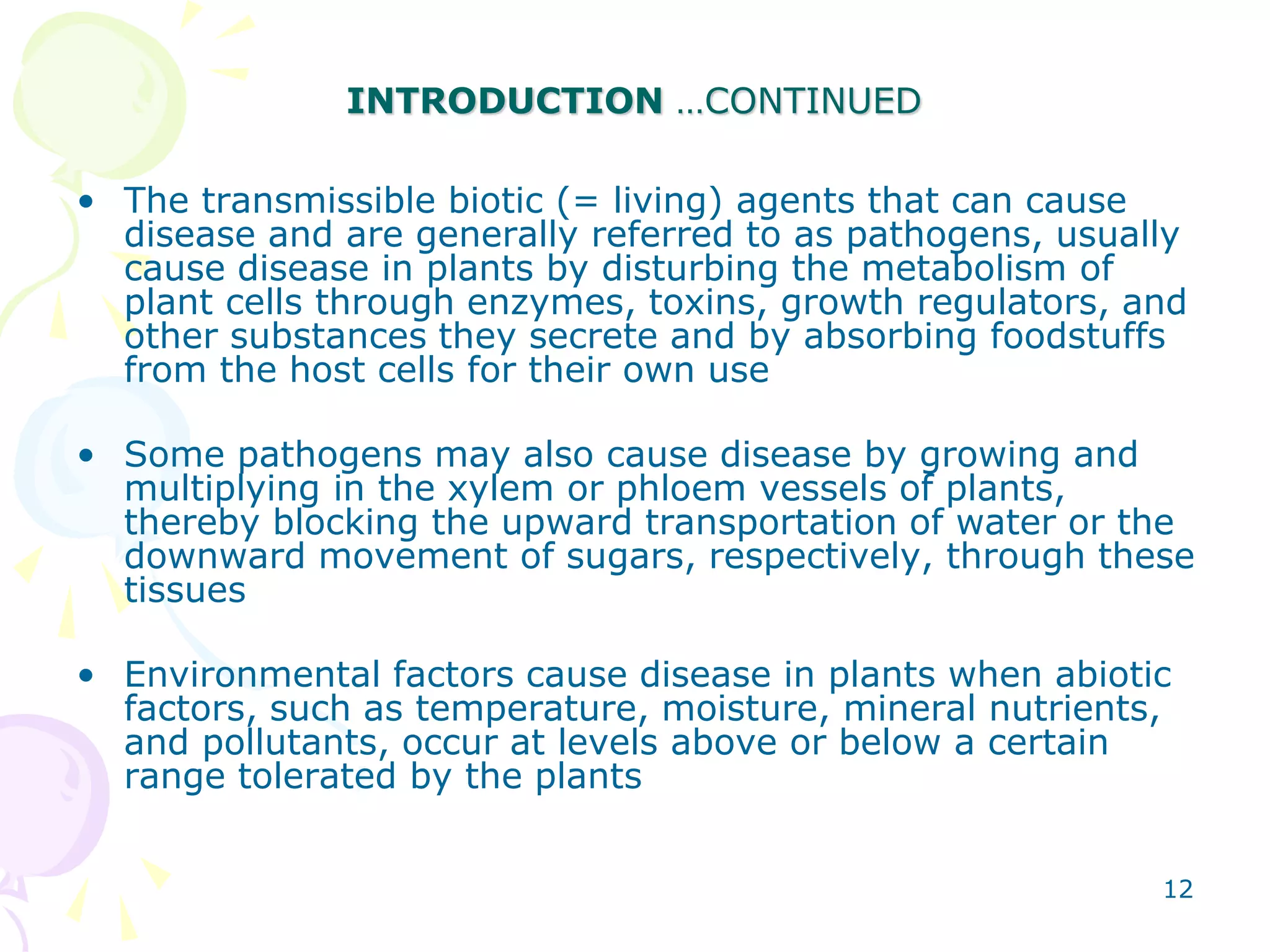 INTRODUCTION …CONTINUED

• The transmissible biotic (= living) agents that can cause disease and are generally referred to as pathogens, usually cause disease in plants by disturbing the metabolism of plant cells through enzymes, toxins, growth regulators, and other substances they secrete and by absorbing foodstuffs from the host cells for their own use

• Some pathogens may also cause disease by growing and multiplying in the xylem or phloem vessels of plants, thereby blocking the upward transportation of water or the downward movement of sugars, respectively, through these tissues

• Environmental factors cause disease in plants when abiotic factors, such as temperature, moisture, mineral nutrients, and pollutants, occur at levels above or below a certain range tolerated by the plants

12